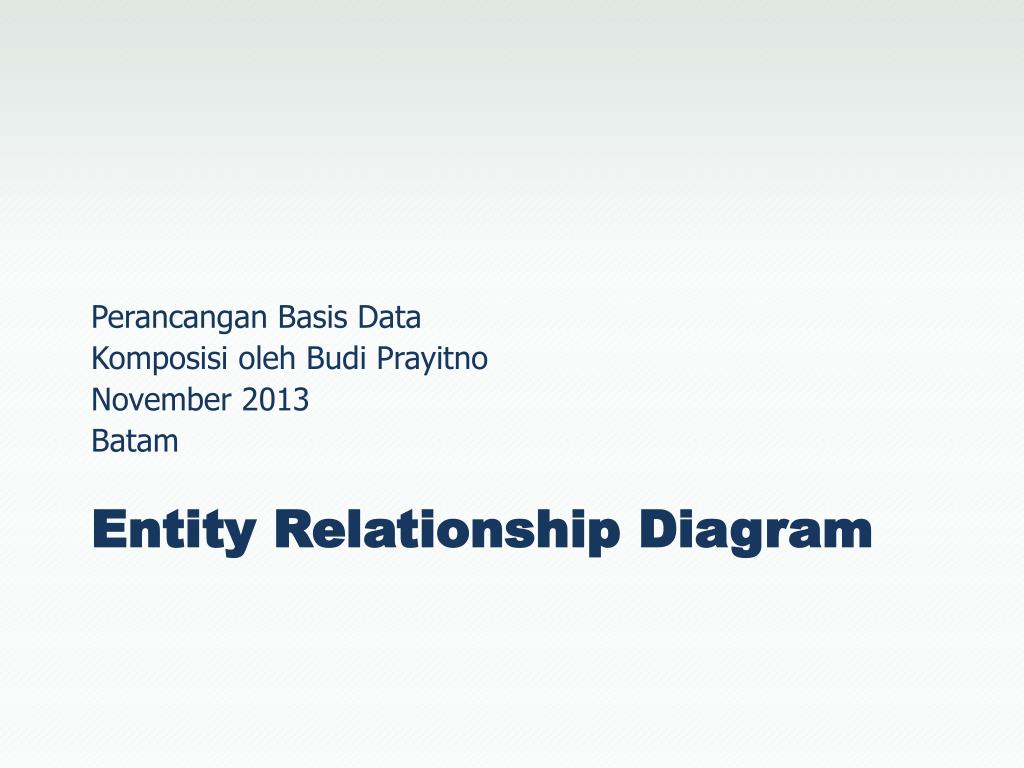 Perancangan Basis Data
Komposisi oleh Budi Prayitno
November 2013
Batam

Entity Relationship Diagram